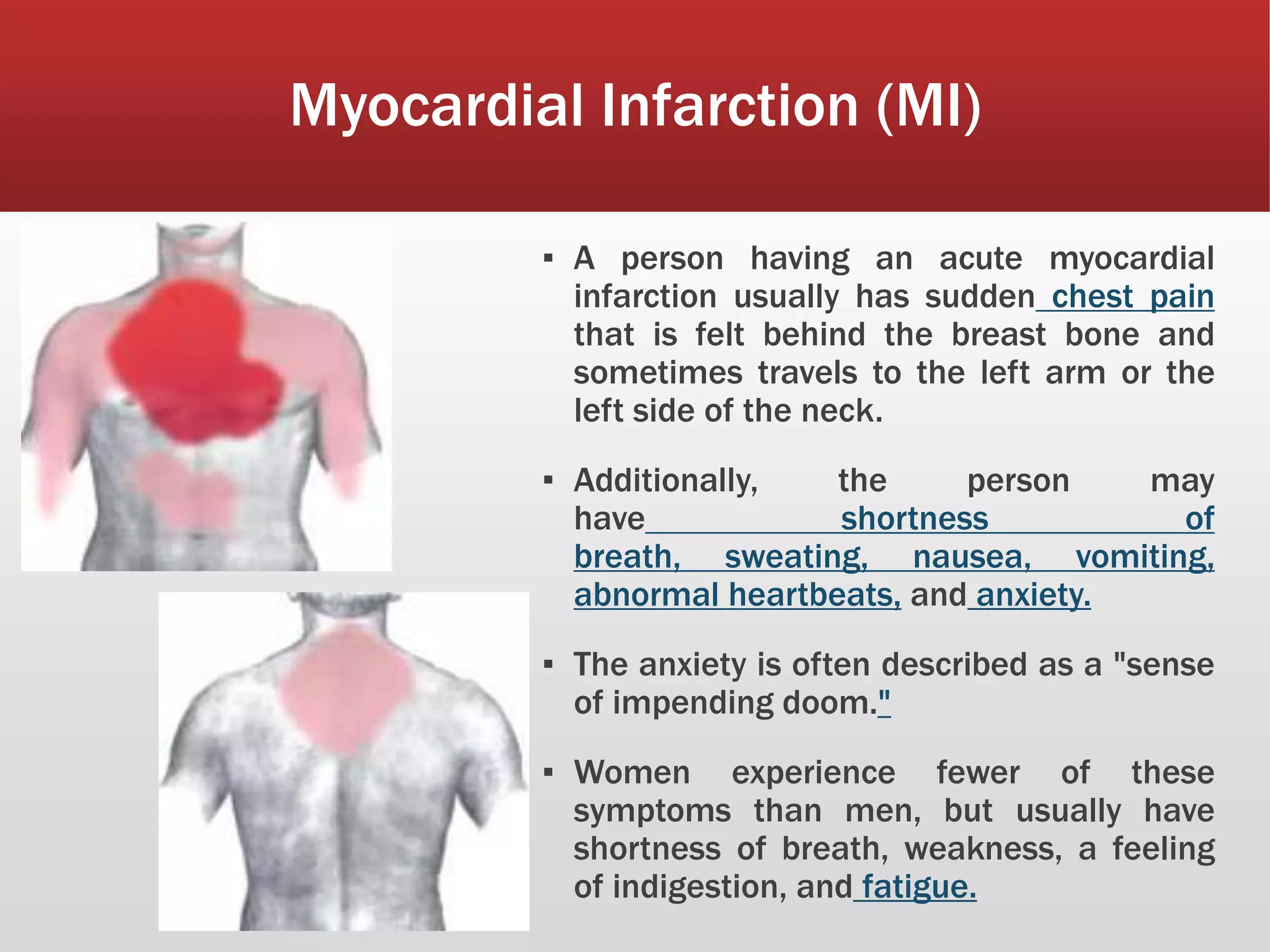 Myocardial Infarction (MI)

▪ A person having an acute myocardial infarction usually has sudden chest pain that is felt behind the breast bone and sometimes travels to the left arm or the left side of the neck.

▪ Additionally, the person may have shortness of breath, sweating, nausea, vomiting, abnormal heartbeats, and anxiety.

▪ The anxiety is often described as a "sense of impending doom."

▪ Women experience fewer of these symptoms than men, but usually have shortness of breath, weakness, a feeling of indigestion, and fatigue.